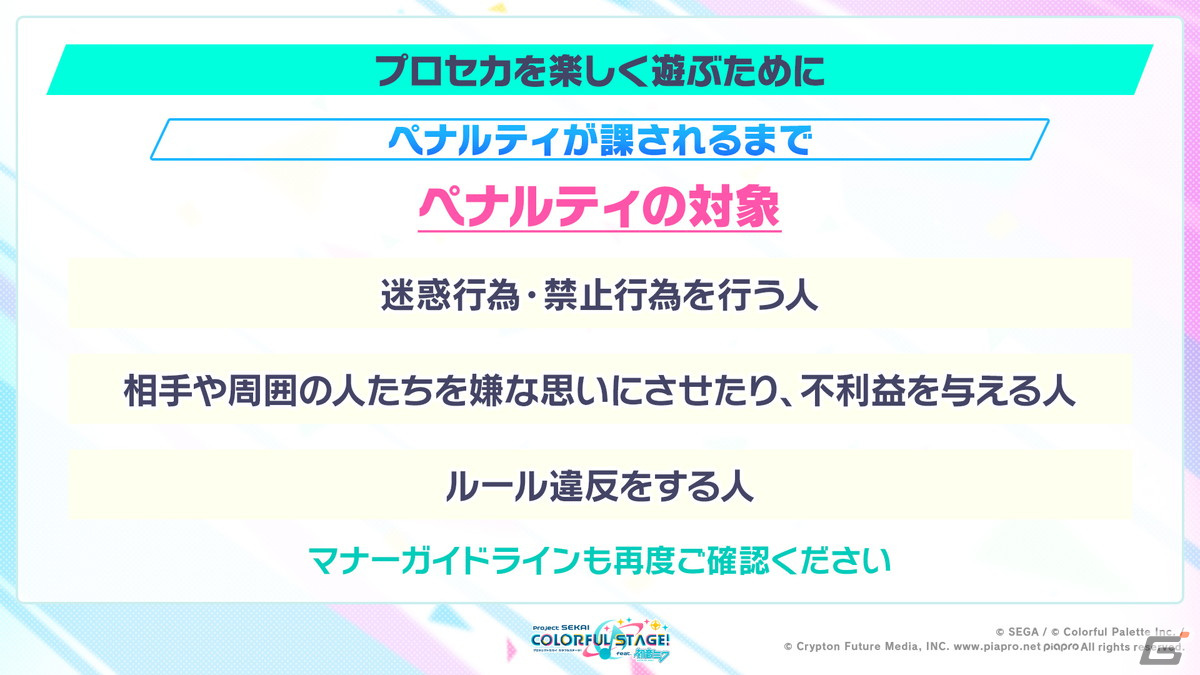 プロセカを楽しく遊ぶために

ペナルティが課されるまで

ペナルティの対象

迷惑行為・禁止行為を行う人

相手や周囲の人たちを嫌な思いにさせたり、不利益を与える人

ルール違反をする人

マナーガイドラインも再度ご確認ください

Project SEKAI COLORFUL STAGE! feat. 初音ミク

© SEGA / © Colorful Palette Inc. / © Crypton Future Media, INC. www.piapro.net piapro All rights reserved.